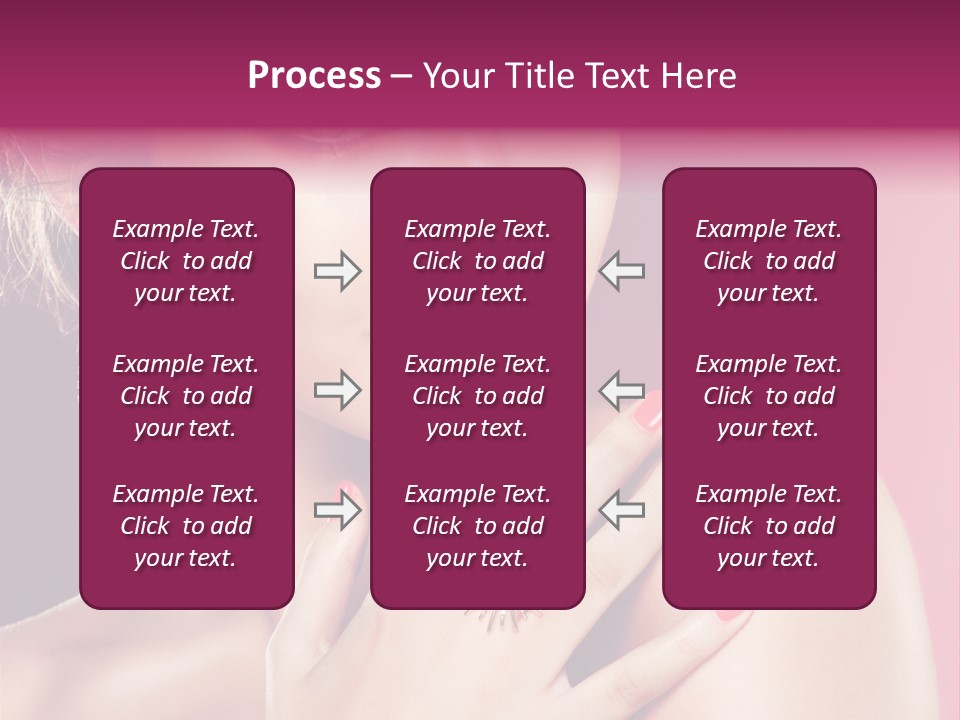 Process – Your Title Text Here

Example Text. Click to add your text.

Example Text. Click to add your text.

Example Text. Click to add your text.

Example Text. Click to add your text.

Example Text. Click to add your text.

Example Text. Click to add your text.

Example Text. Click to add your text.

Example Text. Click to add your text.

Example Text. Click to add your text.